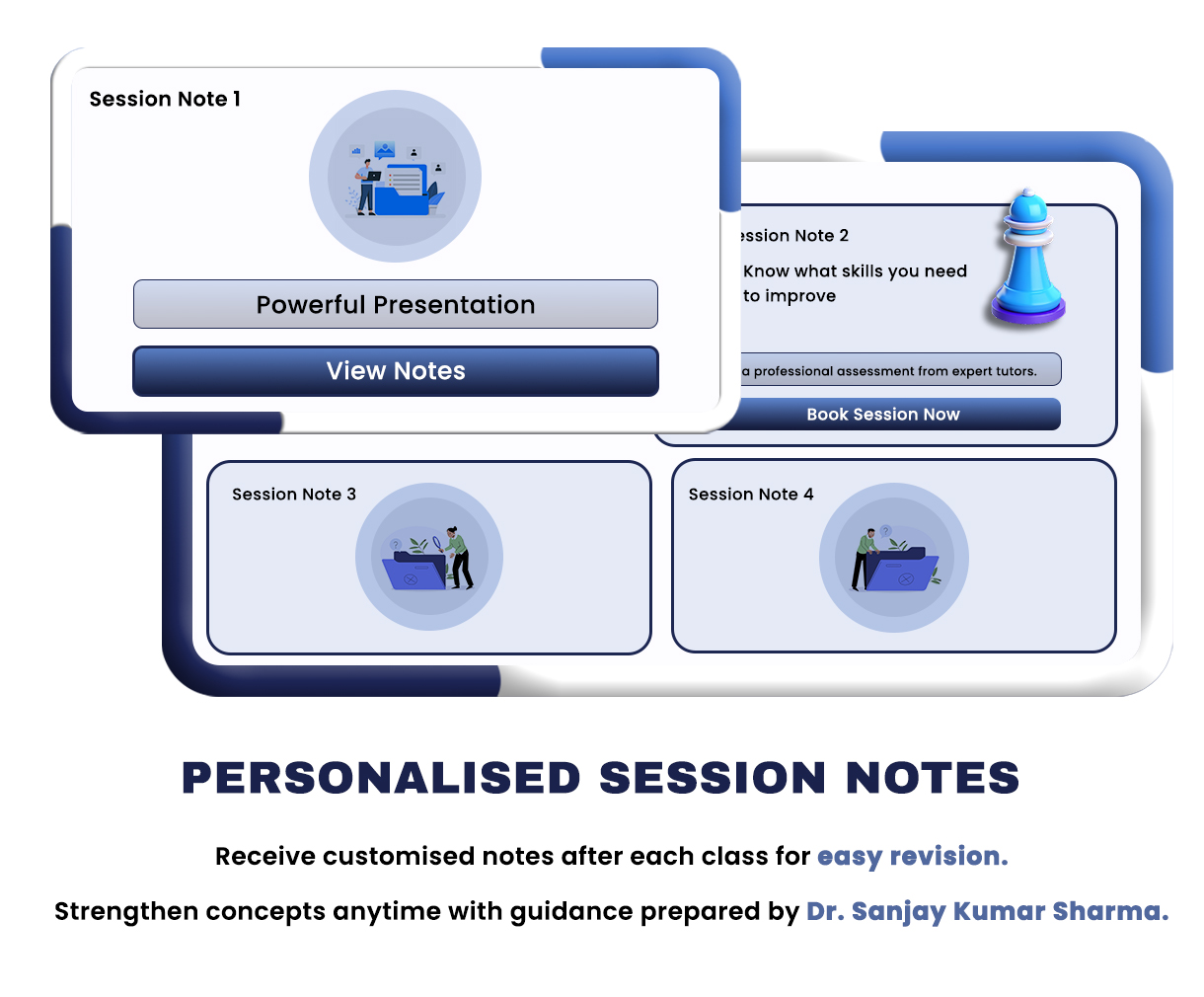 Session Note 1

Powerful Presentation

View Notes

ession Note 2

Know what skills you need to improve

a professional assessment from expert tutors.

Book Session Now

Session Note 3

Session Note 4

PERSONALISED SESSION NOTES

Receive customised notes after each class for easy revision.

Strengthen concepts anytime with guidance prepared by Dr. Sanjay Kumar Sharma.